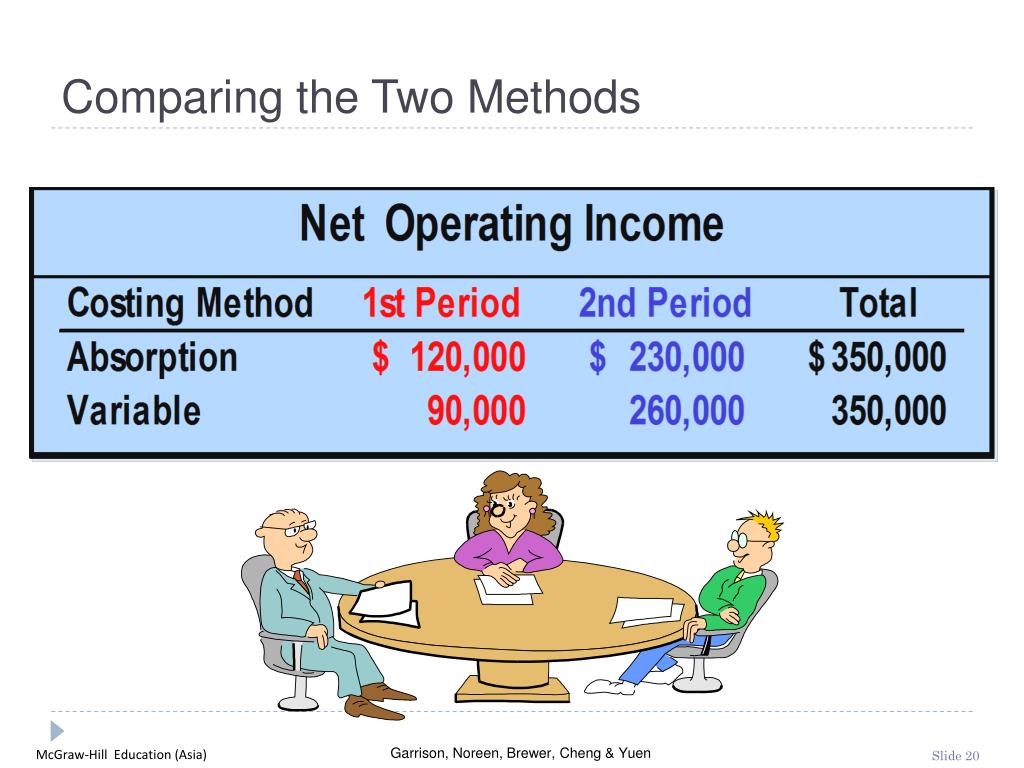 Comparing the Two Methods

Net Operating Income

| Costing Method | 1st Period | 2nd Period | Total |
|---|---|---|---|
| Absorption | \$ 120,000 | \$ 230,000 | \$ 350,000 |
| Variable | 90,000 | 260,000 | 350,000 |

McGraw-Hill Education (Asia)

Garrison, Noreen, Brewer, Cheng & Yuen

Slide 20